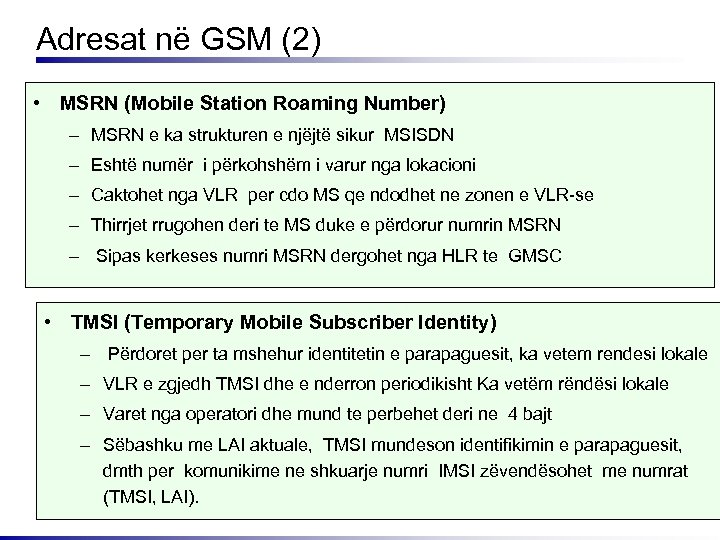 Adresat në GSM (2)

• MSRN (Mobile Station Roaming Number)
– MSRN e ka strukturen e njëjtë sikur MSISDN
– Eshtë numër i përkohshëm i varur nga lokacioni
– Caktohet nga VLR per cdo MS qe ndodhet ne zonen e VLR-se
– Thirrjet rrugohen deri te MS duke e përdorur numrin MSRN
– Sipas kerkeses numri MSRN dergohet nga HLR te GMSC

• TMSI (Temporary Mobile Subscriber Identity)
– Përdoret per ta mshehur identitetin e parapaguesit, ka vetem rendesi lokale
– VLR e zgjedh TMSI dhe e nderron periodikisht Ka vetëm rëndësi lokale
– Varet nga operatori dhe mund te perbehet deri ne 4 bajt
– Sëbashku me LAI aktuale, TMSI mundeson identifikimin e parapaguesit, dmth per komunikime ne shkuarje numri IMSI zëvendësohet me numrat (TMSI, LAI).